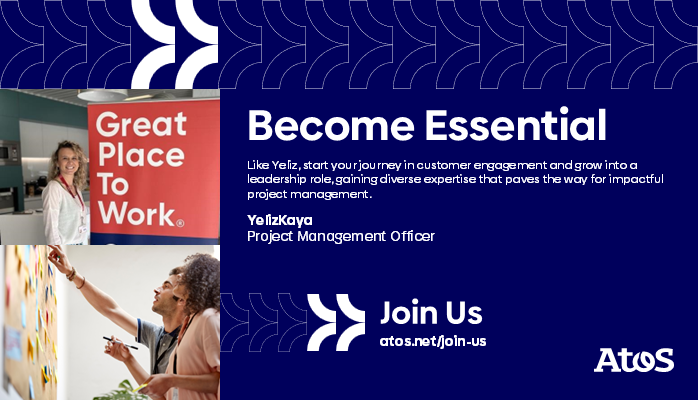 Great Place To Work®

Become Essential

Like Yeliz, start your journey in customer engagement and grow into a leadership role, gaining diverse expertise that paves the way for impactful project management.

YelizKaya
Project Management Officer

Join Us
atos.net/join-us

Atos